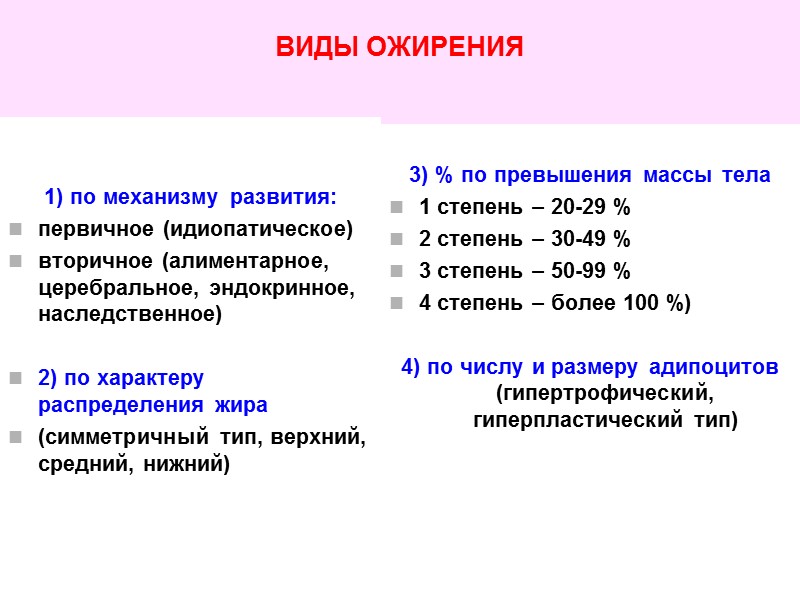 ВИДЫ ОЖИРЕНИЯ

1) по механизму развития:

первичное (идиопатическое)

вторичное (алиментарное, церебральное, эндокринное, наследственное)

2) по характеру распределения жира

(симметричный тип, верхний, средний, нижний)

3) % по превышения массы тела

1 степень – 20-29 %

2 степень – 30-49 %

3 степень – 50-99 %

4 степень – более 100 %)

4) по числу и размеру адипоцитов (гипертрофический, гиперпластический тип)